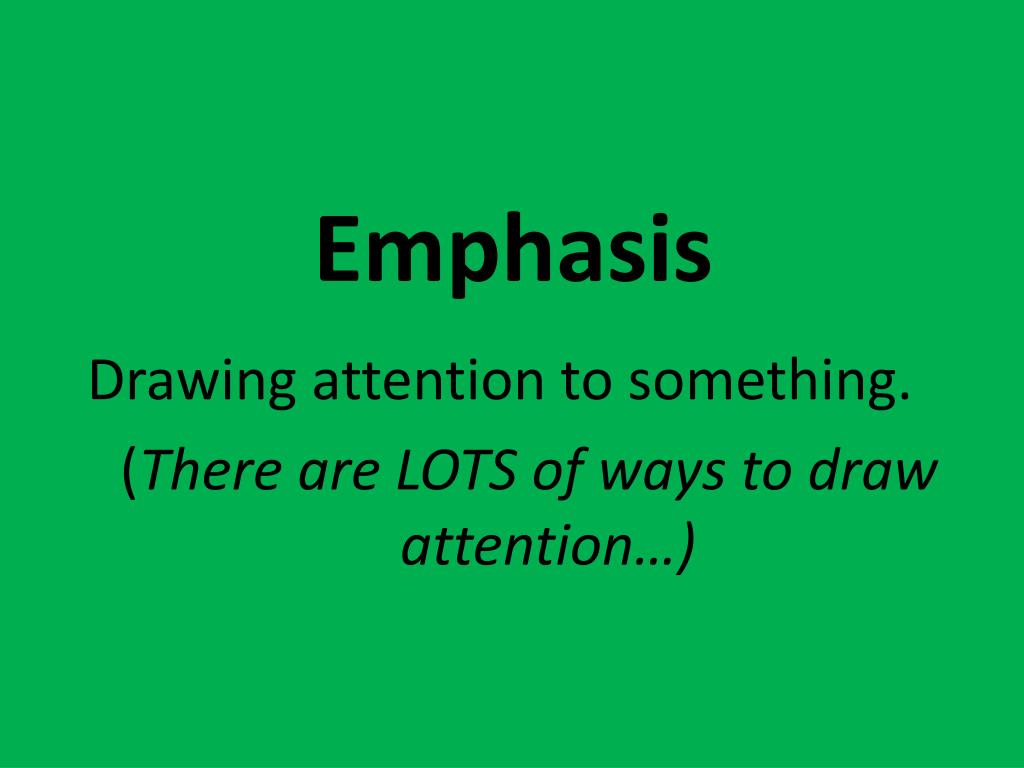 Emphasis

Drawing attention to something.

(There are LOTS of ways to draw attention…)